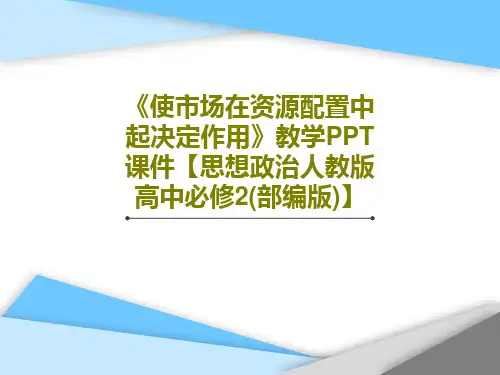 《使市场在资源配置中起决定作用》教学PPT课件【思想政治人教版高中必修2(部编版)】